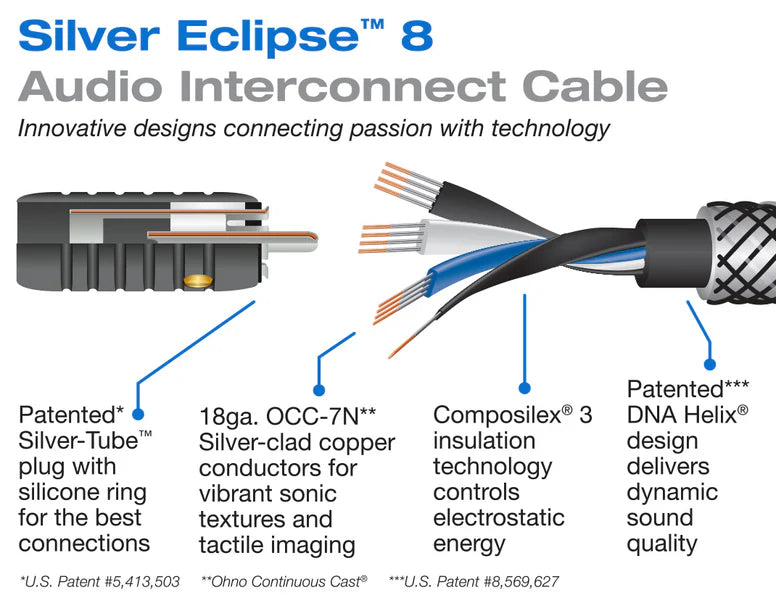 Silver Eclipse™ 8
Audio Interconnect Cable
Innovative designs connecting passion with technology

Patented* Silver-Tube™ plug with silicone ring for the best connections

18ga. OCC-7N** Silver-clad copper conductors for vibrant sonic textures and tactile imaging

Composilex® 3 insulation technology controls electrostatic energy

Patented*** DNA Helix® design delivers dynamic sound quality

*U.S. Patent #5,413,503 **Ohno Continuous Cast® ***U.S. Patent #8,569,627